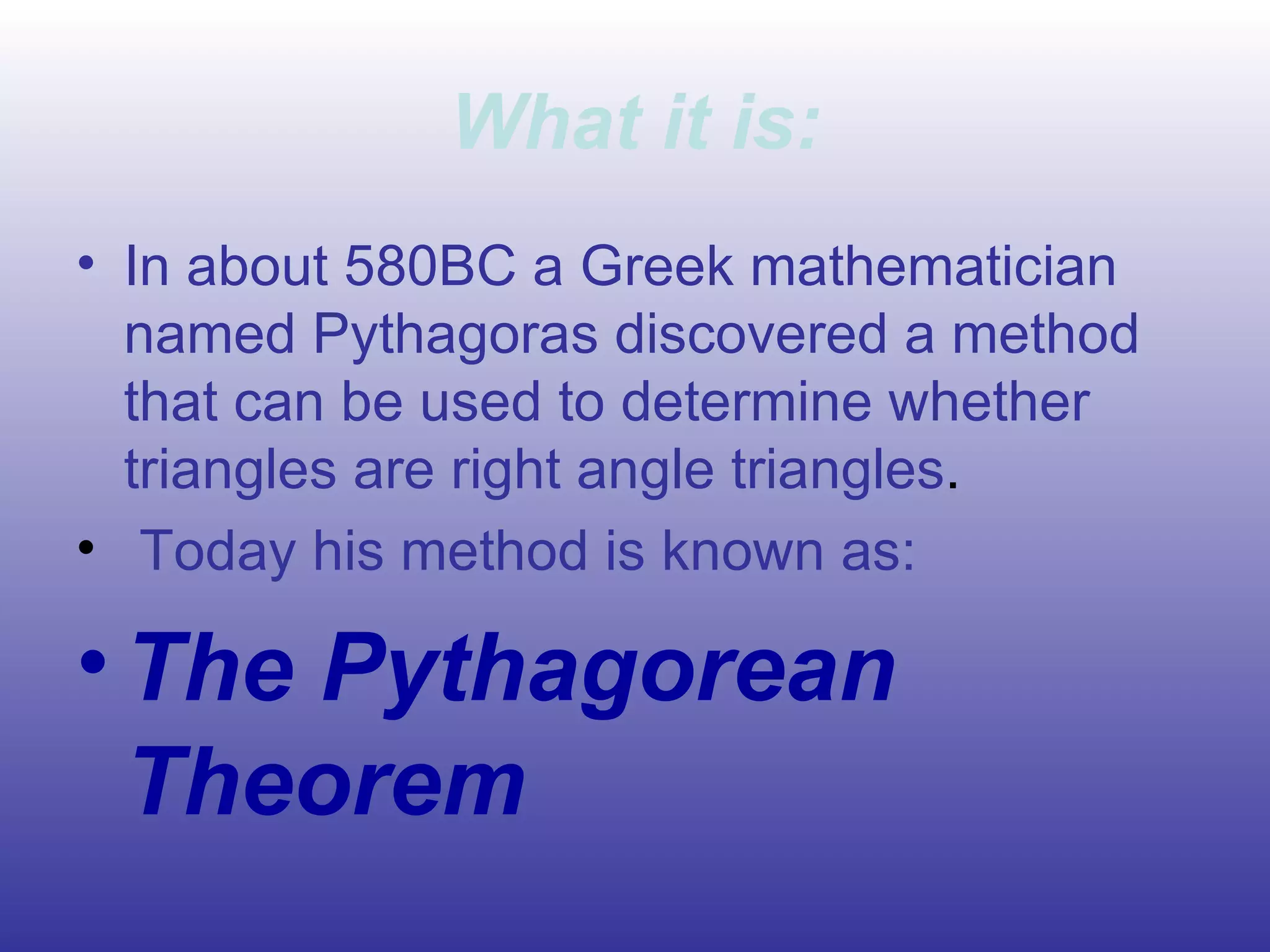 What it is:

• In about 580BC a Greek mathematician named Pythagoras discovered a method that can be used to determine whether triangles are right angle triangles.

• Today his method is known as:

• The Pythagorean Theorem